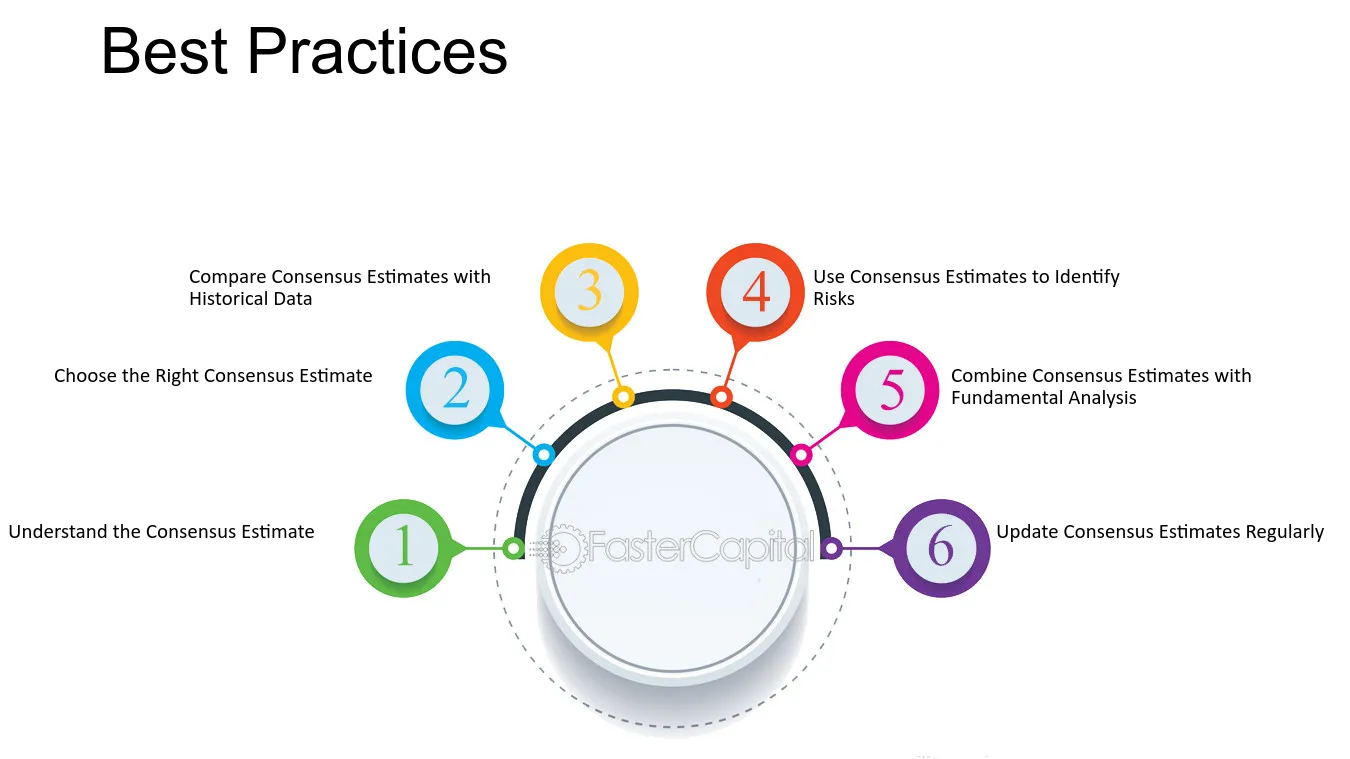 Best Practices

1 Understand the Consensus Estimate

2 Choose the Right Consensus Estimate

3 Compare Consensus Estimates with Historical Data

4 Use Consensus Estimates to Identify Risks

5 Combine Consensus Estimates with Fundamental Analysis

6 Update Consensus Estimates Regularly

FasterCapital